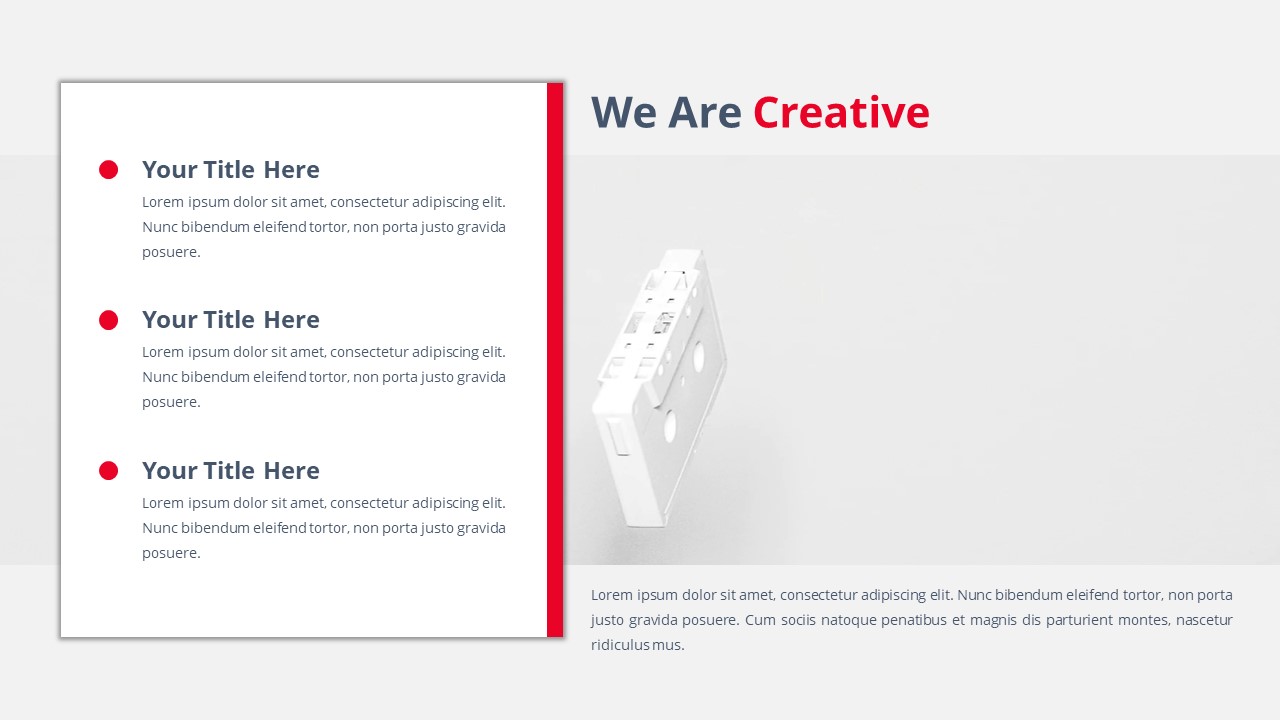 Your Title Here

Lorem ipsum dolor sit amet, consectetur adipiscing elit. Nunc bibendum eleifend tortor, non porta justo gravida posuere.

Your Title Here

Lorem ipsum dolor sit amet, consectetur adipiscing elit. Nunc bibendum eleifend tortor, non porta justo gravida posuere.

Your Title Here

Lorem ipsum dolor sit amet, consectetur adipiscing elit. Nunc bibendum eleifend tortor, non porta justo gravida posuere.

We Are Creative

Lorem ipsum dolor sit amet, consectetur adipiscing elit. Nunc bibendum eleifend tortor, non porta justo gravida posuere. Cum sociis natoque penatibus et magnis dis parturient montes, nascetur ridiculus mus.